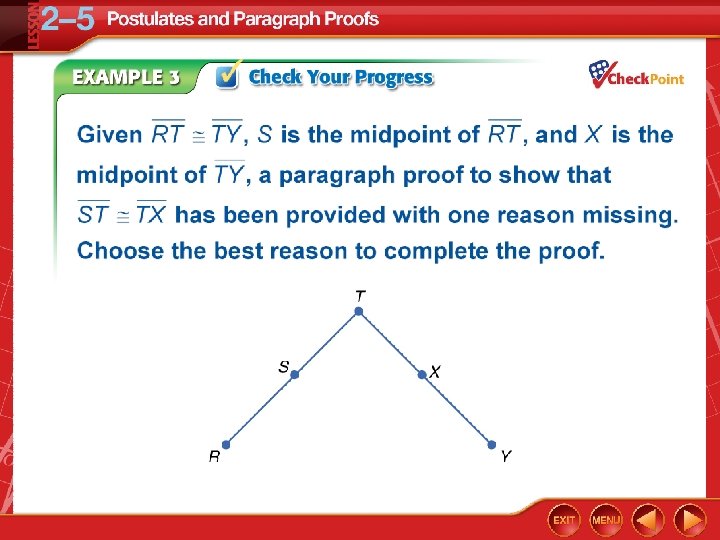 LESSON 2–5 Postulates and Paragraph Proofs

EXAMPLE 3 Check Your Progress

CheckPoint

Given $\overline{RT} \cong \overline{TY}$, $S$ is the midpoint of $\overline{RT}$, and $X$ is the midpoint of $\overline{TY}$, a paragraph proof to show that $\overline{ST} \cong \overline{TX}$ has been provided with one reason missing. Choose the best reason to complete the proof.

T
S
X
R
Y

EXIT MENU